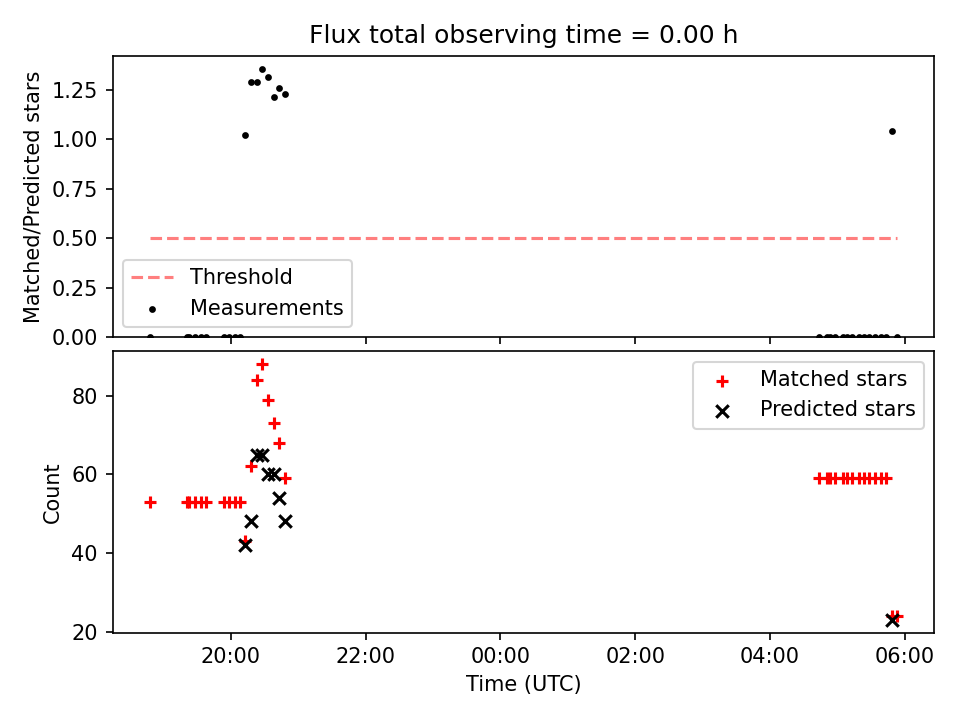 Flux total observing time = 0.00 h

Matched/Predicted stars

1.25
1.00
0.75
0.50
0.25
0.00

Threshold
Measurements

Count

80
60
40
20

Matched stars
Predicted stars

20:00
22:00
00:00
02:00
04:00
06:00

Time (UTC)